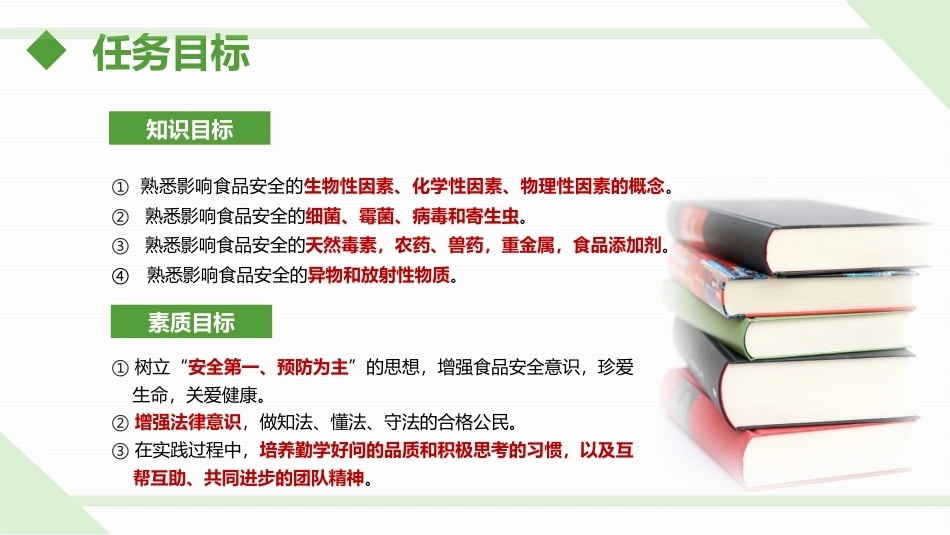 任务目标

知识目标

① 熟悉影响食品安全的生物性因素、化学性因素、物理性因素的概念。
② 熟悉影响食品安全的细菌、霉菌、病毒和寄生虫。
③ 熟悉影响食品安全的天然毒素，农药、兽药，重金属，食品添加剂。
④ 熟悉影响食品安全的异物和放射性物质。

素质目标

① 树立“安全第一、预防为主”的思想，增强食品安全意识，珍爱生命，关爱健康。
② 增强法律意识，做知法、懂法、守法的合格公民。
③ 在实践过程中，培养勤学好问的品质和积极思考的习惯，以及互帮互助、共同进步的团队精神。